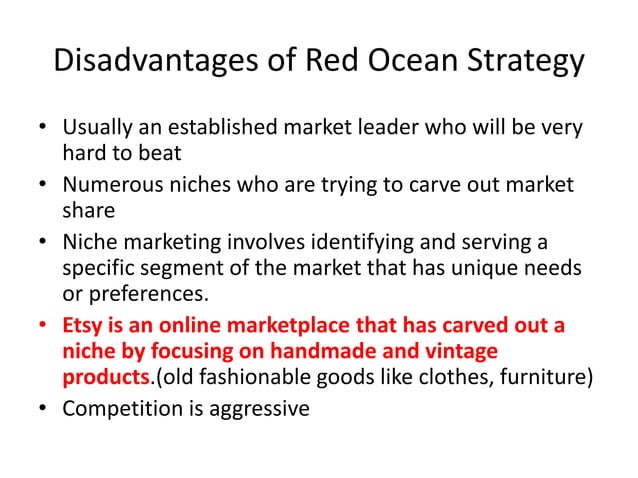 Disadvantages of Red Ocean Strategy

• Usually an established market leader who will be very hard to beat
• Numerous niches who are trying to carve out market share
• Niche marketing involves identifying and serving a specific segment of the market that has unique needs or preferences.
• Etsy is an online marketplace that has carved out a niche by focusing on handmade and vintage products.(old fashionable goods like clothes, furniture)
• Competition is aggressive